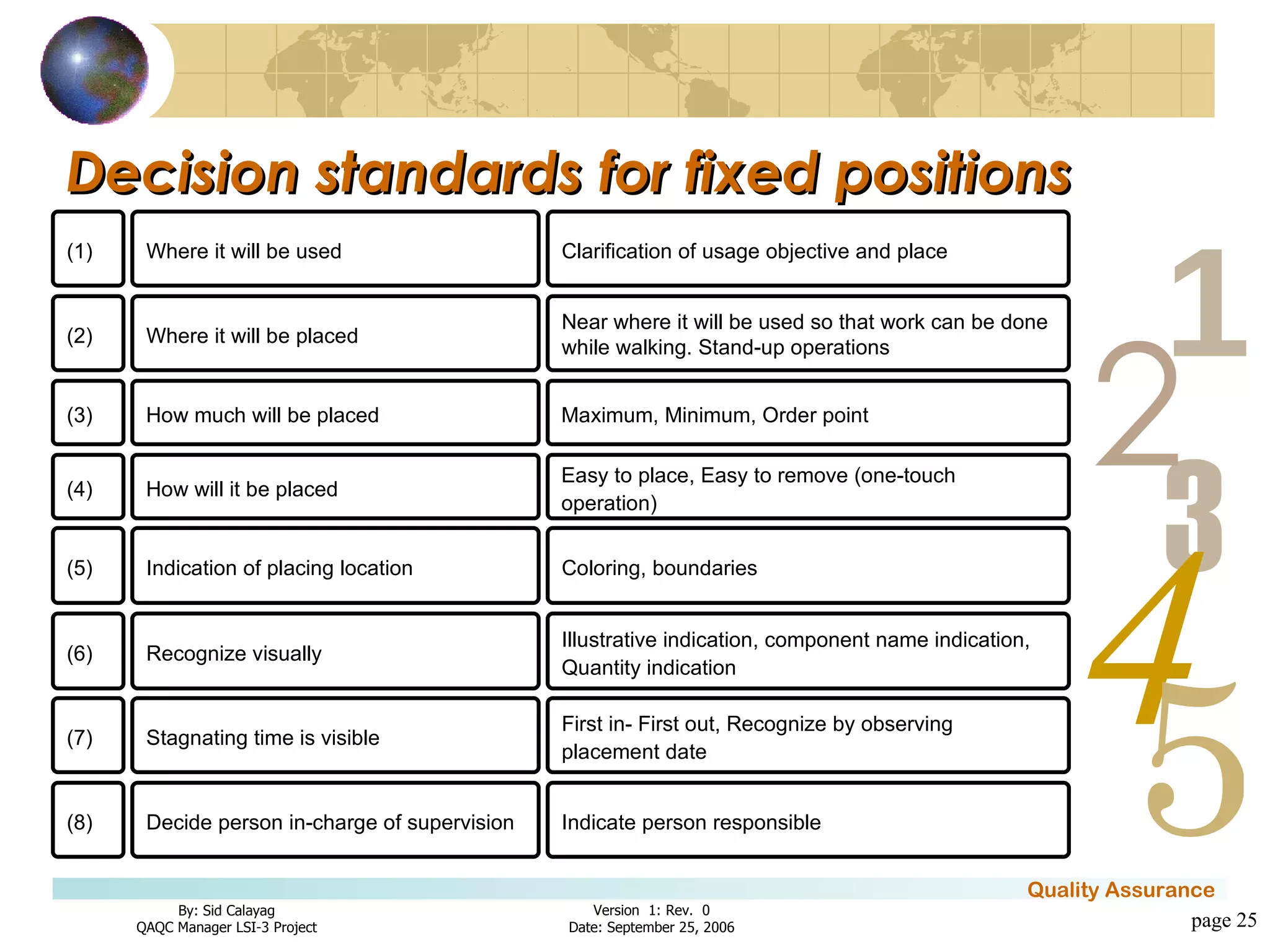 Decision standards for fixed positions

| (1) | Where it will be used | Clarification of usage objective and place |
|---|---|---|
| (2) | Where it will be placed | Near where it will be used so that work can be done while walking. Stand-up operations |
| (3) | How much will be placed | Maximum, Minimum, Order point |
| (4) | How will it be placed | Easy to place, Easy to remove (one-touch operation) |
| (5) | Indication of placing location | Coloring, boundaries |
| (6) | Recognize visually | Illustrative indication, component name indication, Quantity indication |
| (7) | Stagnating time is visible | First in- First out, Recognize by observing placement date |
| (8) | Decide person in-charge of supervision | Indicate person responsible |

1 2 3 4 5

Quality Assurance

By: Sid Calayag
QAQC Manager LSI-3 Project

Version 1: Rev. 0
Date: September 25, 2006

page 25